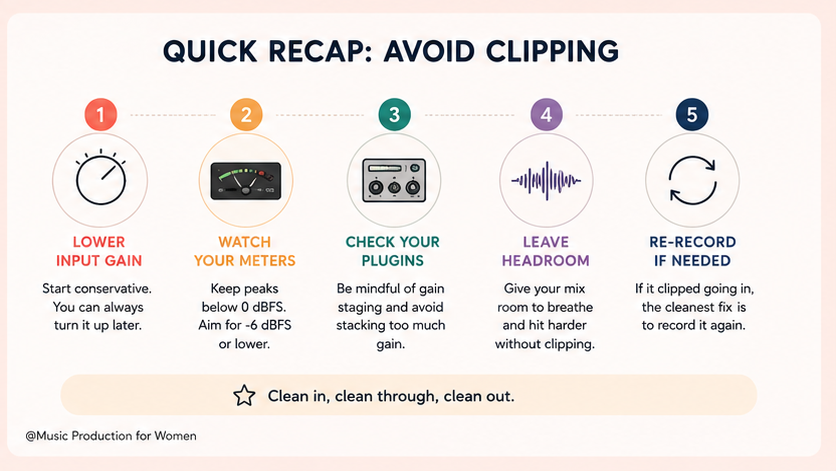 QUICK RECAP: AVOID CLIPPING

1

LOWER INPUT GAIN

Start conservative. You can always turn it up later.

2

WATCH YOUR METERS

Keep peaks below 0 dBFS. Aim for -6 dBFS or lower.

3

CHECK YOUR PLUGINS

Be mindful of gain staging and avoid stacking too much gain.

4

LEAVE HEADROOM

Give your mix room to breathe and hit harder without clipping.

5

RE-RECORD IF NEEDED

If it clipped going in, the cleanest fix is to record it again.

Clean in, clean through, clean out.

@Music Production for Women